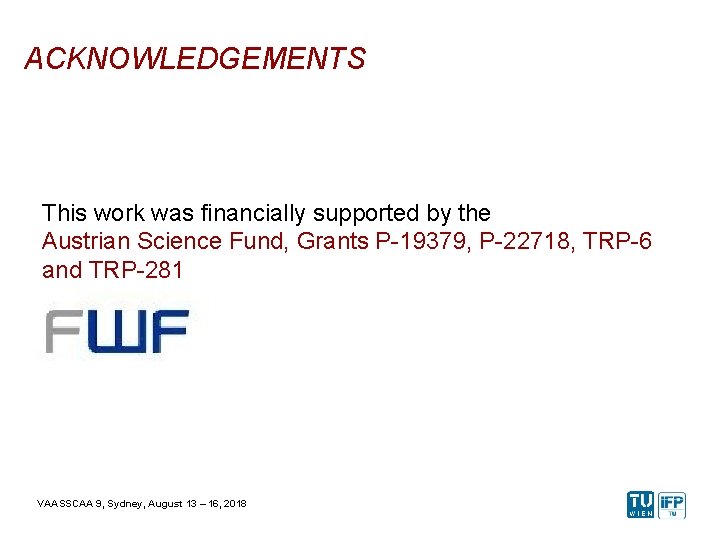 ACKNOWLEDGEMENTS

This work was financially supported by the Austrian Science Fund, Grants P-19379, P-22718, TRP-6 and TRP-281

FWF

VAASSCAA 9, Sydney, August 13 – 16, 2018

TU WIEN iFP TU